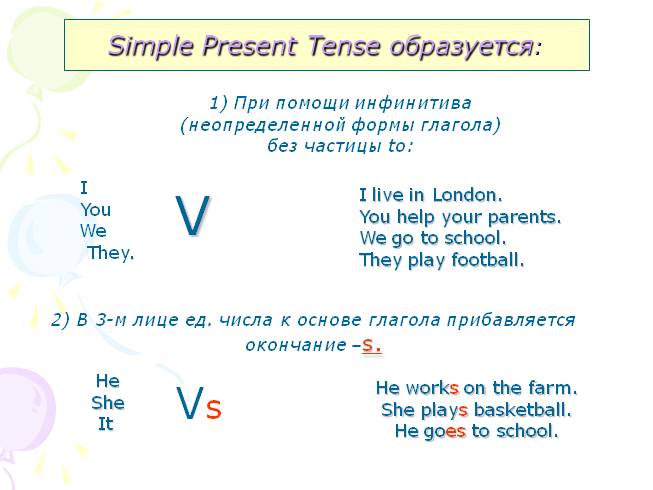 Simple Present Tense образуется:

1) При помощи инфинитива (неопределенной формы глагола) без частицы to:

I
You
We
They.

V

I live in London.
You help your parents.
We go to school.
They play football.

2) В 3-м лице ед. числа к основе глагола прибавляется окончание –s.

He
She
It

Vs

He works on the farm.
She plays basketball.
He goes to school.